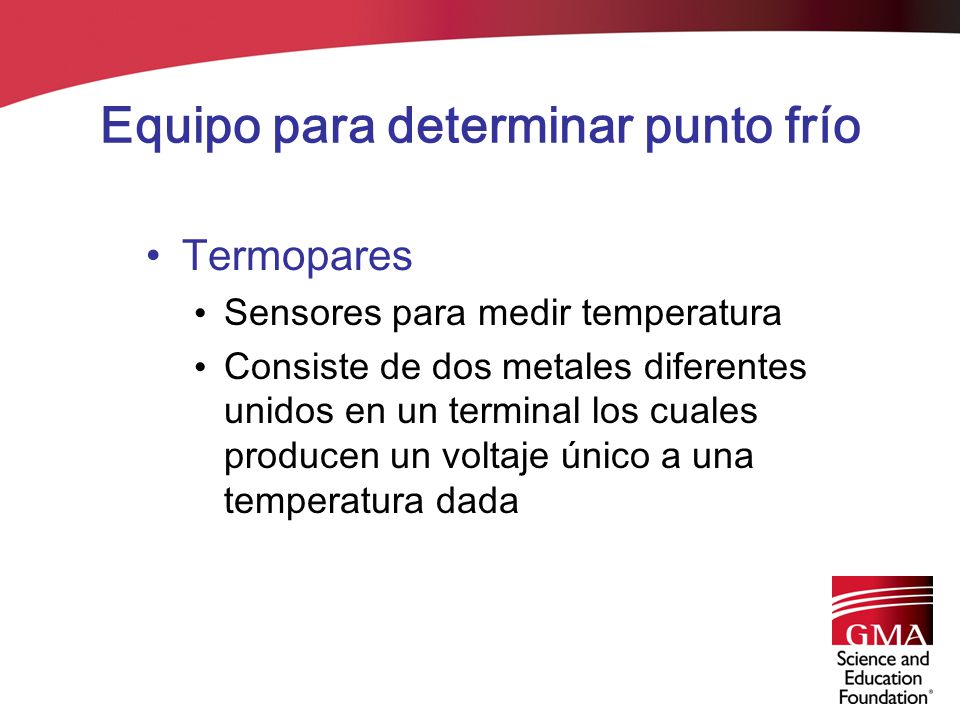 Equipo para determinar punto frío

• Termopares
  • Sensores para medir temperatura
  • Consiste de dos metales diferentes unidos en un terminal los cuales producen un voltaje único a una temperatura dada

GMA
Science and Education Foundation®